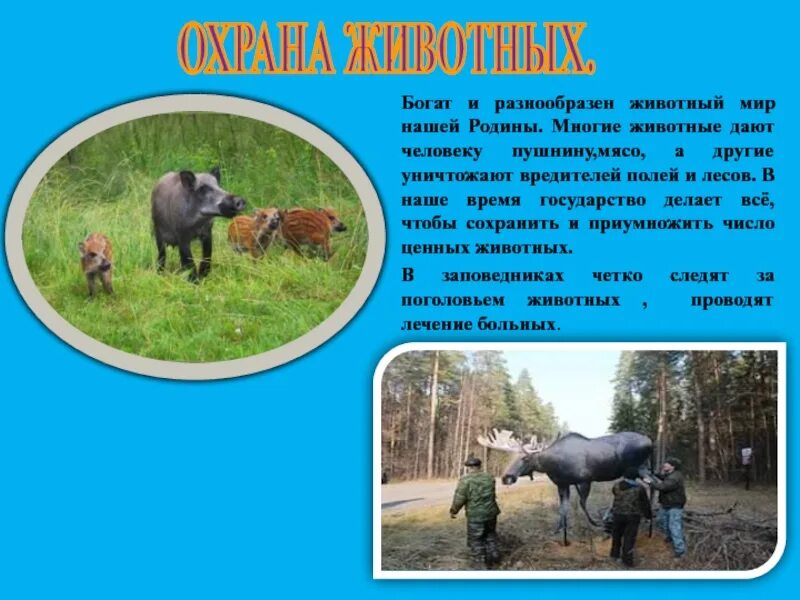 ОХРАНА ЖИВОТНЫХ.

Богат и разнообразен животный мир нашей Родины. Многие животные дают человеку пушнину,мясо, а другие уничтожают вредителей полей и лесов. В наше время государство делает всё, чтобы сохранить и приумножить число ценных животных.

В заповедниках четко следят за поголовьем животных , проводят лечение больных.